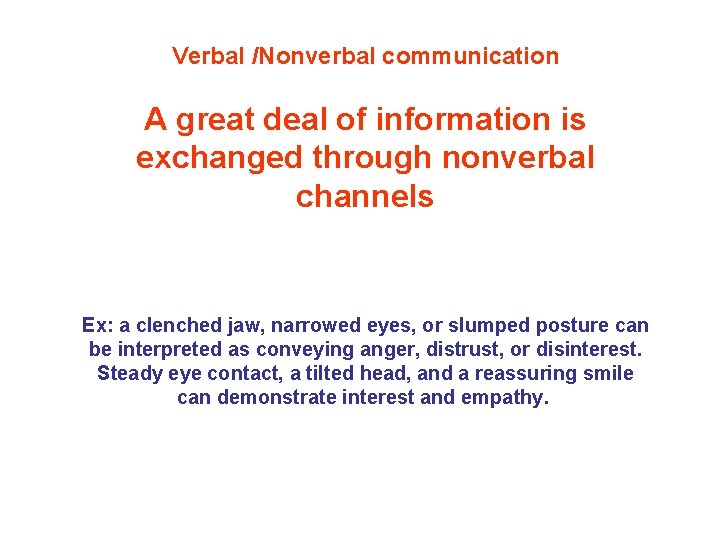 Verbal /Nonverbal communication

A great deal of information is exchanged through nonverbal channels

Ex: a clenched jaw, narrowed eyes, or slumped posture can be interpreted as conveying anger, distrust, or disinterest. Steady eye contact, a tilted head, and a reassuring smile can demonstrate interest and empathy.